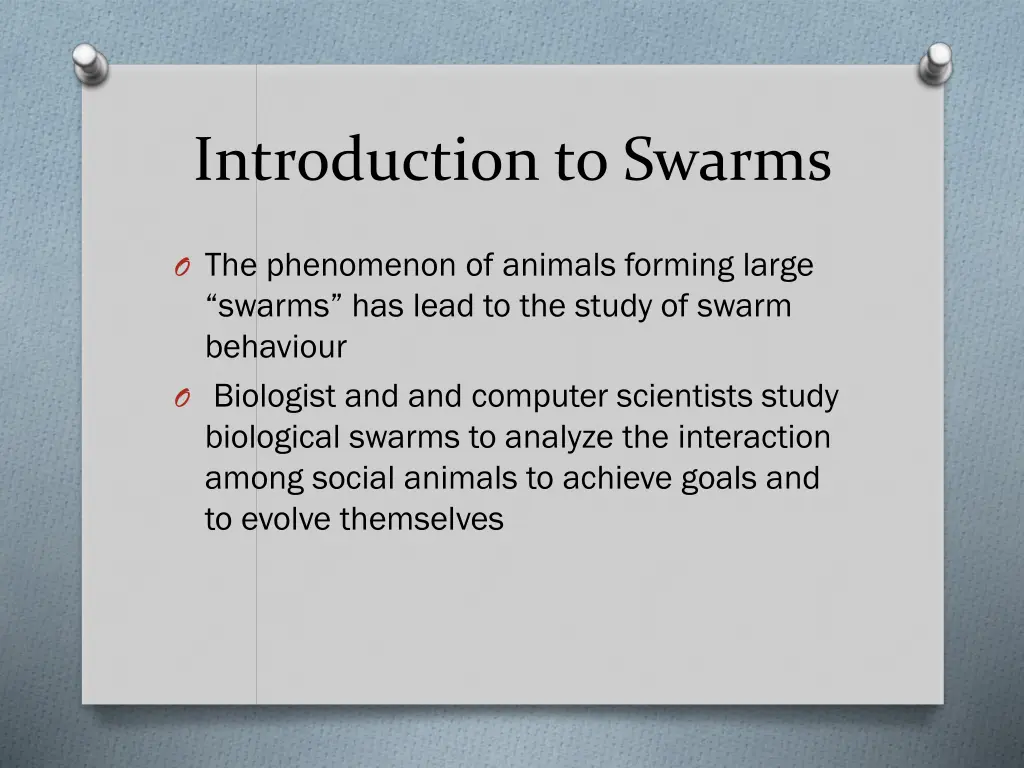 Introduction to Swarms

O The phenomenon of animals forming large “swarms” has lead to the study of swarm behaviour

O Biologist and and computer scientists study biological swarms to analyze the interaction among social animals to achieve goals and to evolve themselves